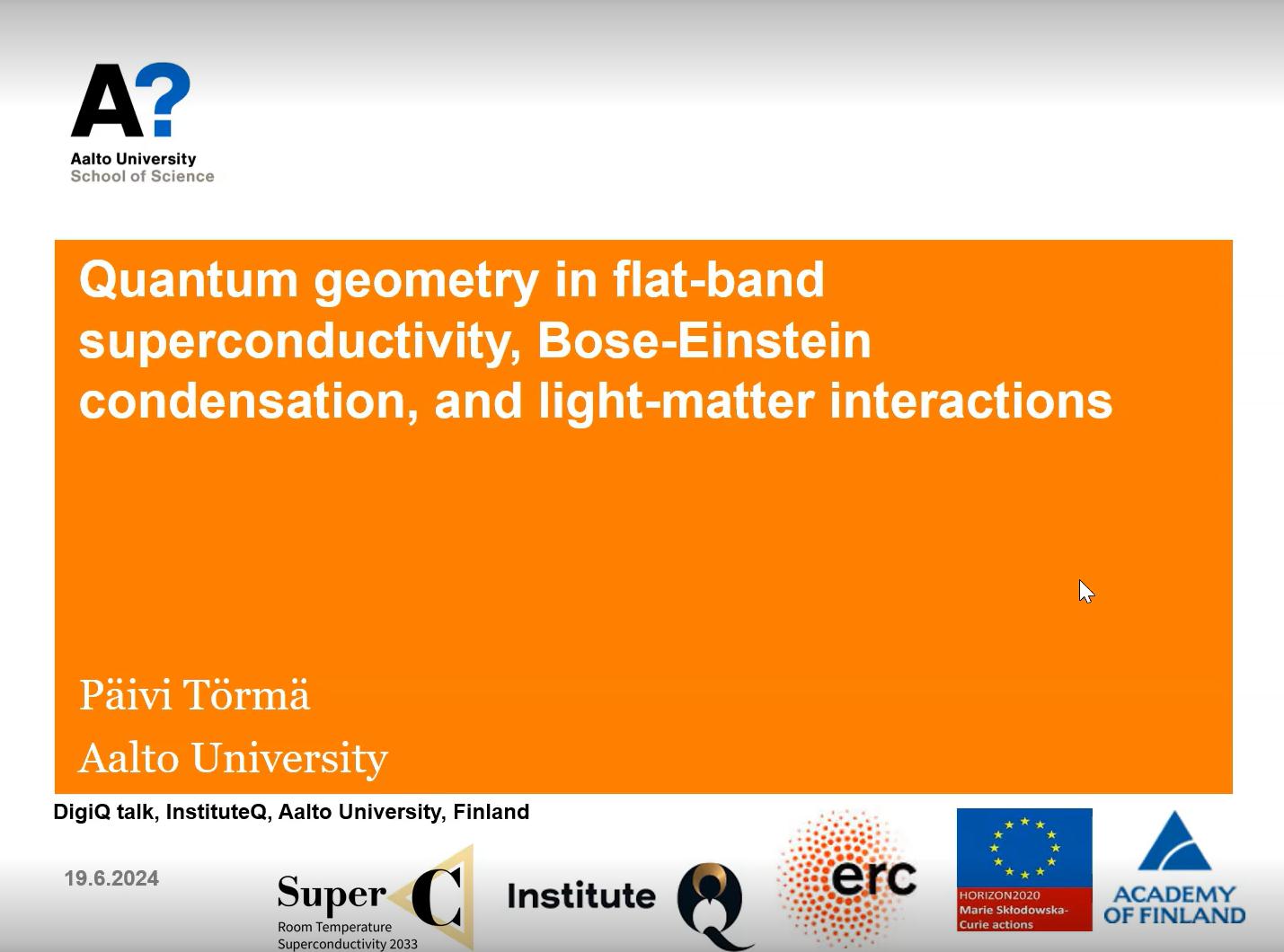 A?
Aalto University
School of Science

Quantum geometry in flat-band superconductivity, Bose-Einstein condensation, and light-matter interactions

Päivi Törmä

Aalto University

DigiQ talk, InstituteQ, Aalto University, Finland

19.6.2024

Super C
Room Temperature
Superconductivity 2033

Institute Q

erc

HORIZON2020
Marie Skłodowska-Curie actions

ACADEMY OF FINLAND